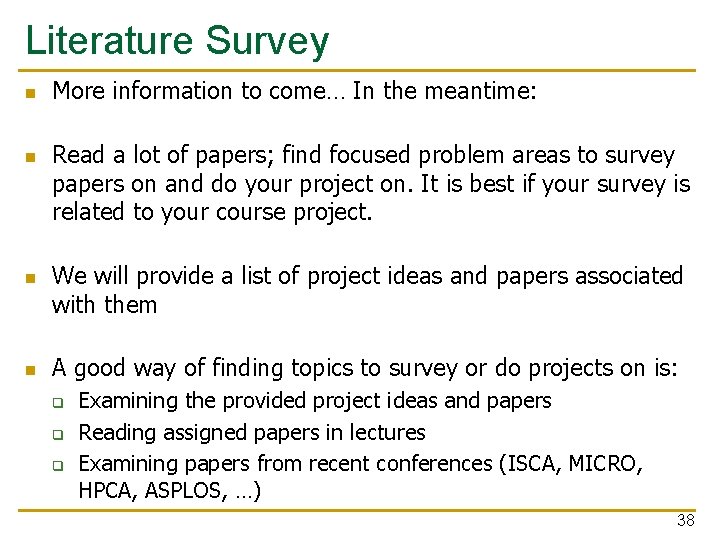 Literature Survey

- More information to come… In the meantime:

- Read a lot of papers; find focused problem areas to survey papers on and do your project on. It is best if your survey is related to your course project.

- We will provide a list of project ideas and papers associated with them

- A good way of finding topics to survey or do projects on is:
  - Examining the provided project ideas and papers
  - Reading assigned papers in lectures
  - Examining papers from recent conferences (ISCA, MICRO, HPCA, ASPLOS, …)

38